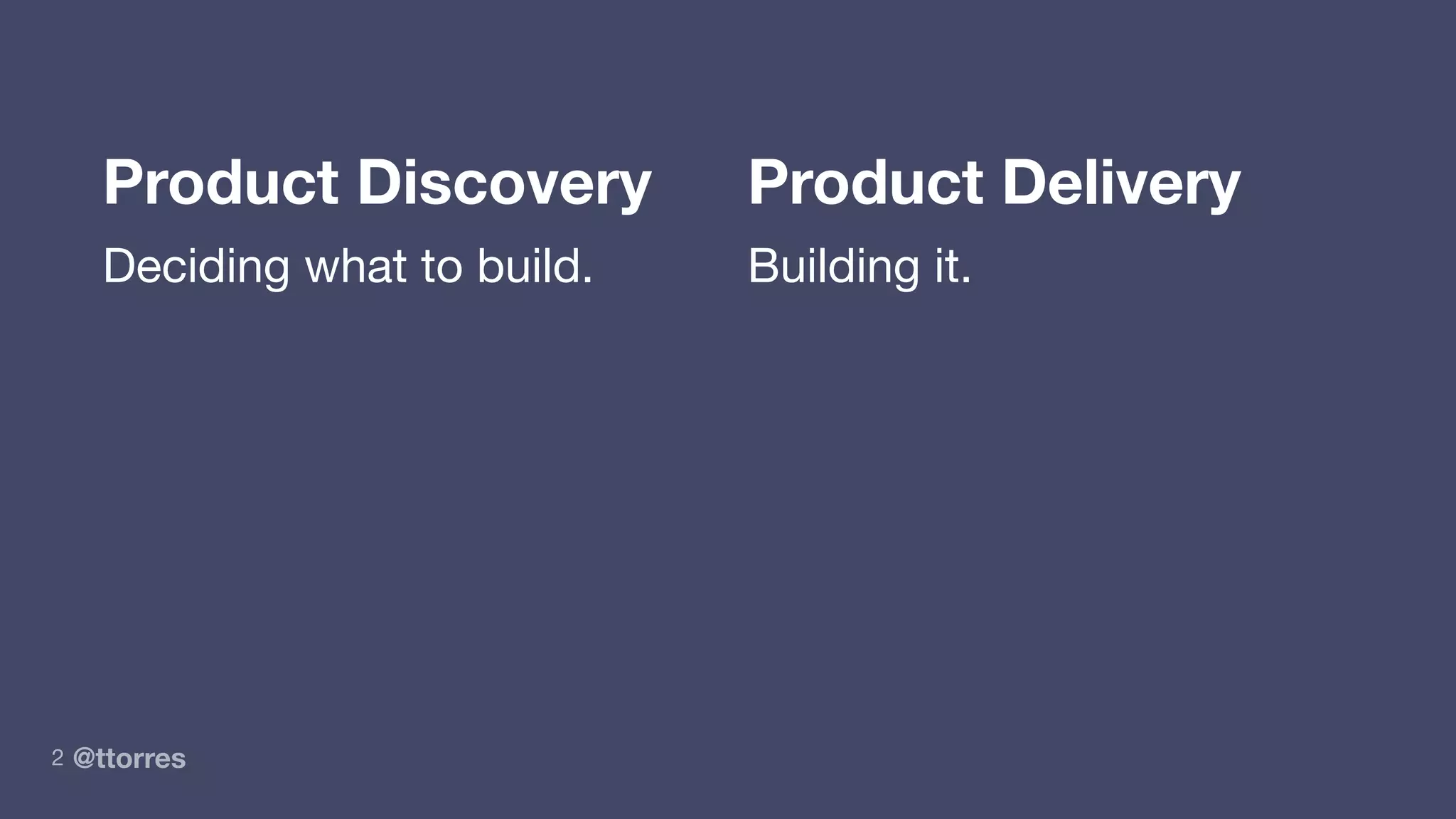 Product Discovery

Deciding what to build.

Product Delivery

Building it.

2 @ttorres